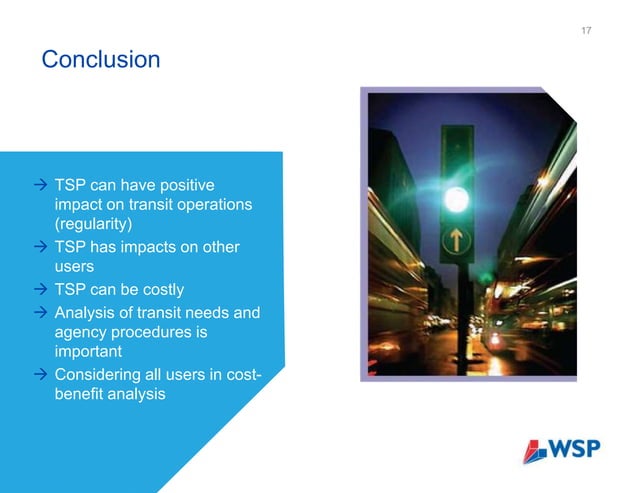 17

Conclusion

→ TSP can have positive impact on transit operations (regularity)
→ TSP has impacts on other users
→ TSP can be costly
→ Analysis of transit needs and agency procedures is important
→ Considering all users in cost-benefit analysis

WSP